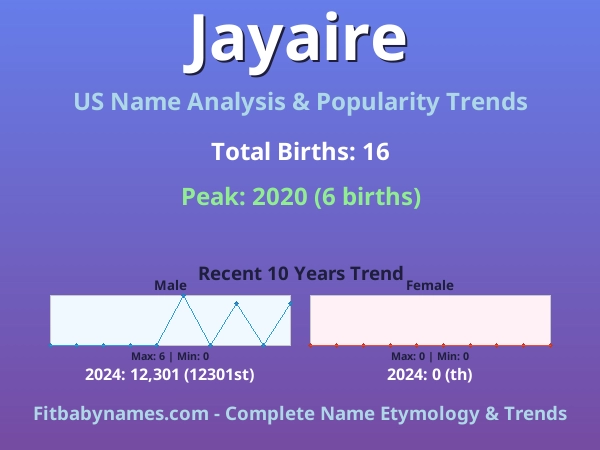 Jayaire

US Name Analysis & Popularity Trends

Total Births: 16

Peak: 2020 (6 births)

Recent 10 Years Trend

Male

Max: 6 | Min: 0

2024: 12,301 (12301st)

Female

Max: 0 | Min: 0

2024: 0 (th)

Fitbabynames.com - Complete Name Etymology & Trends